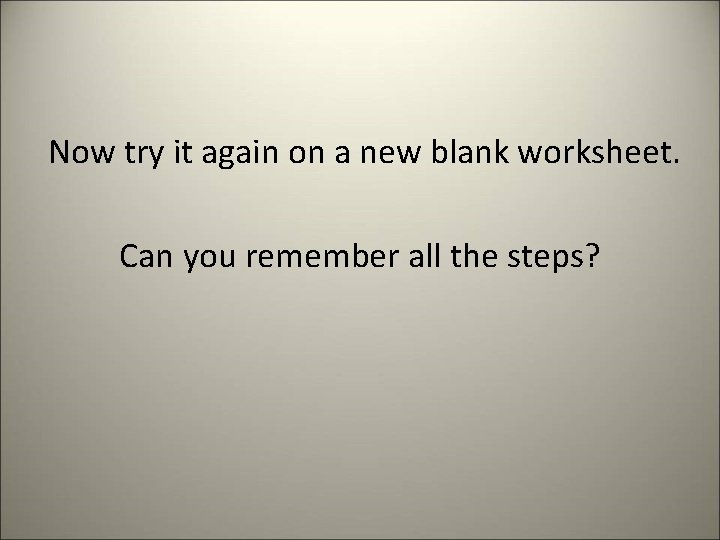 Now try it again on a new blank worksheet.

Can you remember all the steps?